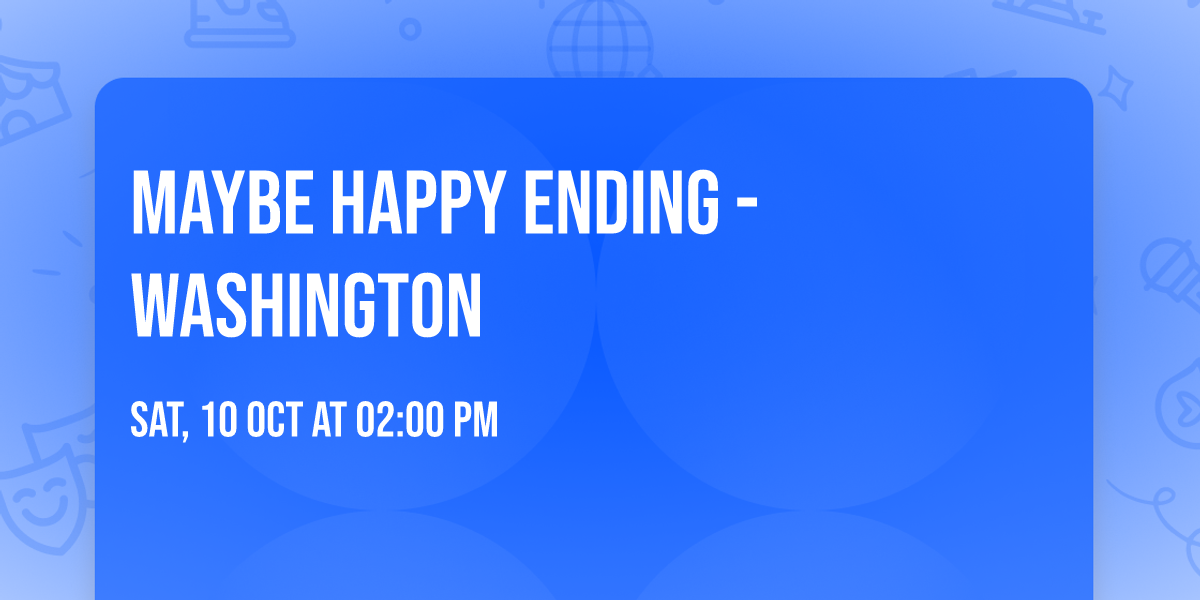 MAYBE HAPPY ENDING - WASHINGTON

SAT, 10 OCT AT 02:00 PM